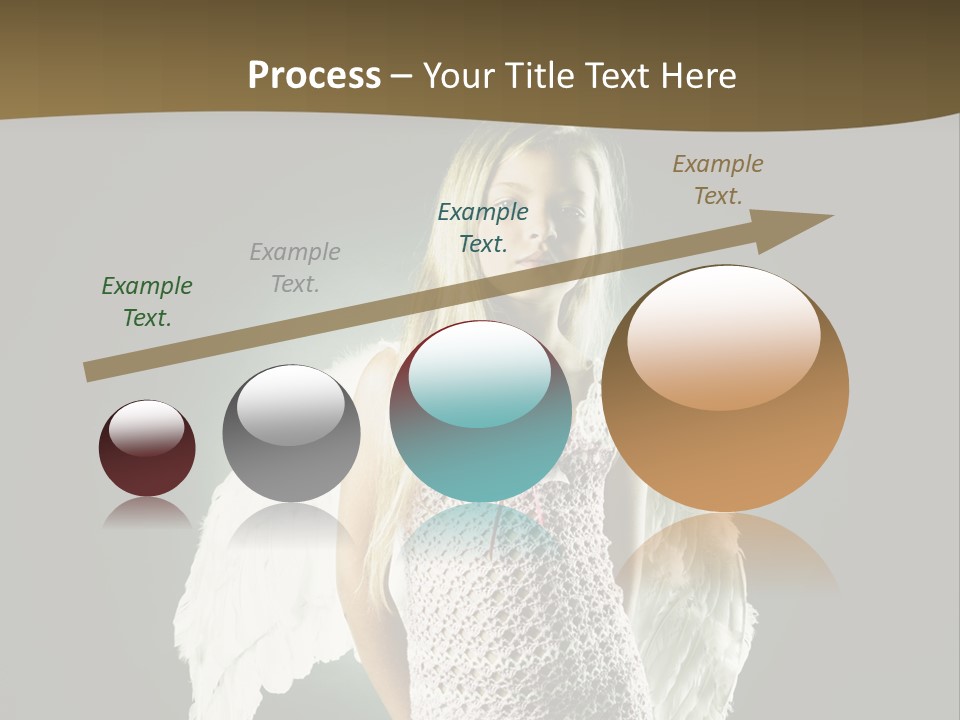 Process – Your Title Text Here

Example Text.

Example Text.

Example Text.

Example Text.